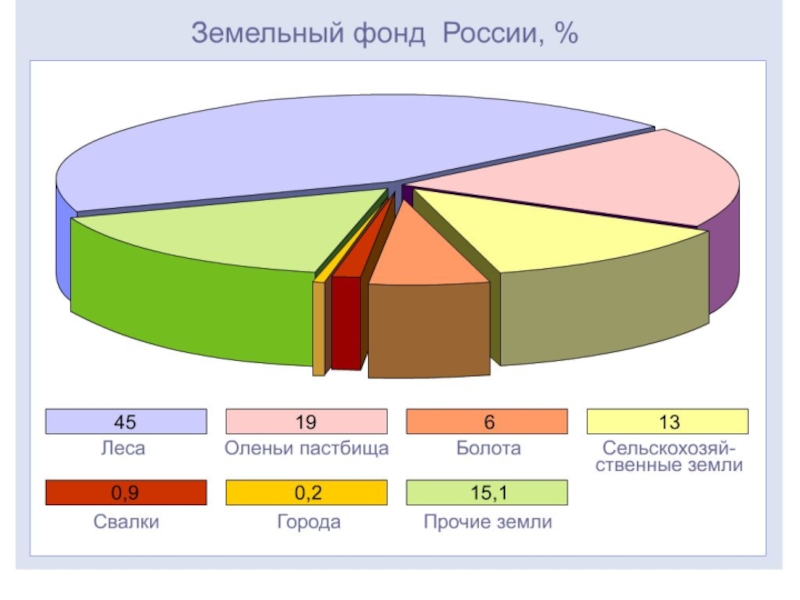 Земельный фонд России, %

45
Леса

19
Оленьи пастбища

6
Болота

13
Сельскохозяйственные земли

0,9
Свалки

0,2
Города

15,1
Прочие земли